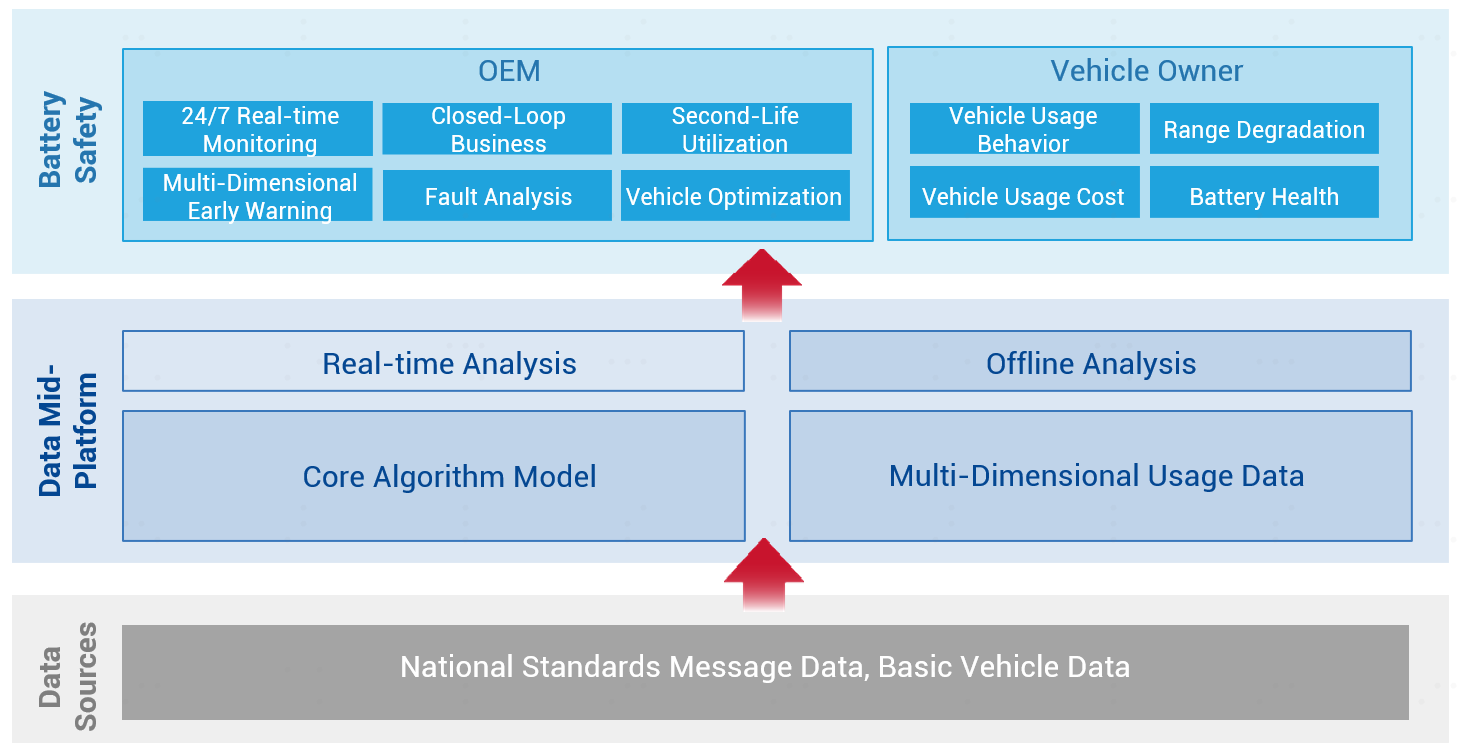 Battery Safety

OEM

24/7 Real-time Monitoring

Closed-Loop Business

Second-Life Utilization

Multi-Dimensional Early Warning

Fault Analysis

Vehicle Optimization

Vehicle Owner

Vehicle Usage Behavior

Range Degradation

Vehicle Usage Cost

Battery Health

Data Mid-Platform

Real-time Analysis

Offline Analysis

Core Algorithm Model

Multi-Dimensional Usage Data

Data Sources

National Standards Message Data, Basic Vehicle Data